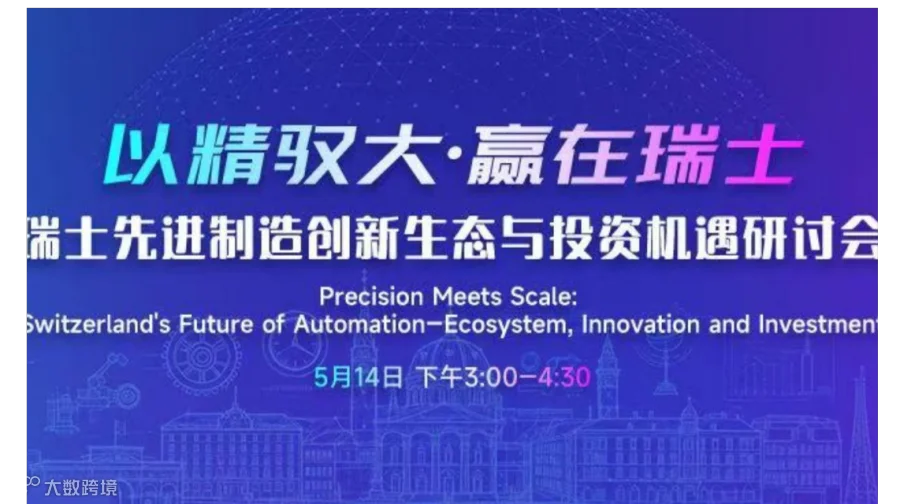 以精驭大·赢在瑞士

瑞士先进制造创新生态与投资机遇研讨会

Precision Meets Scale:
Switzerland's Future of Automation—Ecosystem, Innovation and Investment

5月14日 下午3:00—4:30

大数跨境